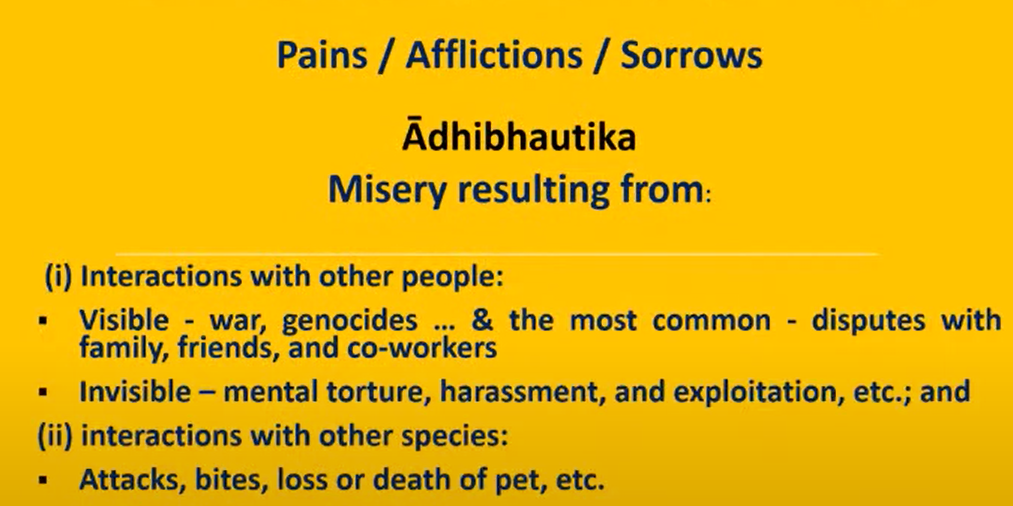 Pains / Afflictions / Sorrows

Ādhibhautika
Misery resulting from:

(i) Interactions with other people:

▪ Visible - war, genocides … & the most common - disputes with family, friends, and co-workers

▪ Invisible – mental torture, harassment, and exploitation, etc.; and

(ii) interactions with other species:

▪ Attacks, bites, loss or death of pet, etc.